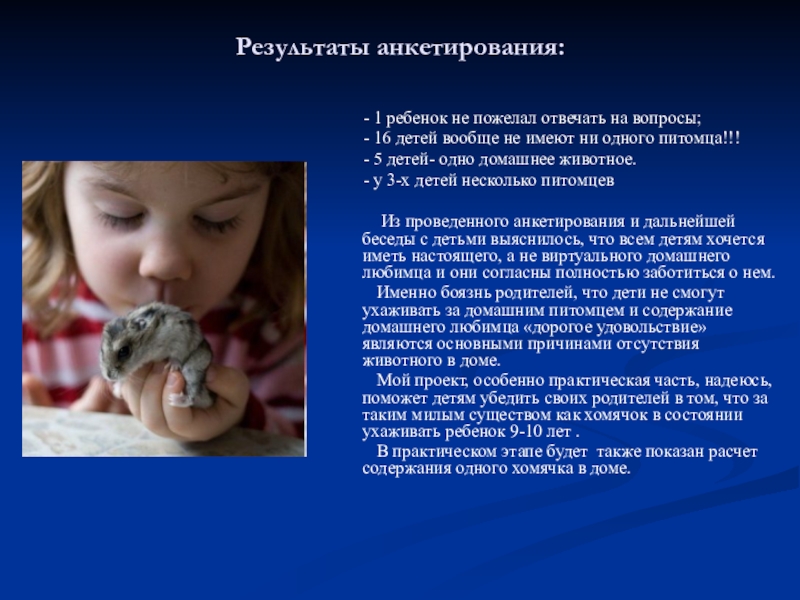 Результаты анкетирования:

- 1 ребенок не пожелал отвечать на вопросы;
- 16 детей вообще не имеют ни одного питомца!!!
- 5 детей- одно домашнее животное.
- у 3-х детей несколько питомцев

Из проведенного анкетирования и дальнейшей беседы с детьми выяснилось, что всем детям хочется иметь настоящего, а не виртуального домашнего любимца и они согласны полностью заботиться о нем.

Именно боязнь родителей, что дети не смогут ухаживать за домашним питомцем и содержание домашнего любимца «дорогое удовольствие» являются основными причинами отсутствия животного в доме.

Мой проект, особенно практическая часть, надеюсь, поможет детям убедить своих родителей в том, что за таким милым существом как хомячок в состоянии ухаживать ребенок 9-10 лет .

В практическом этапе будет также показан расчет содержания одного хомячка в доме.